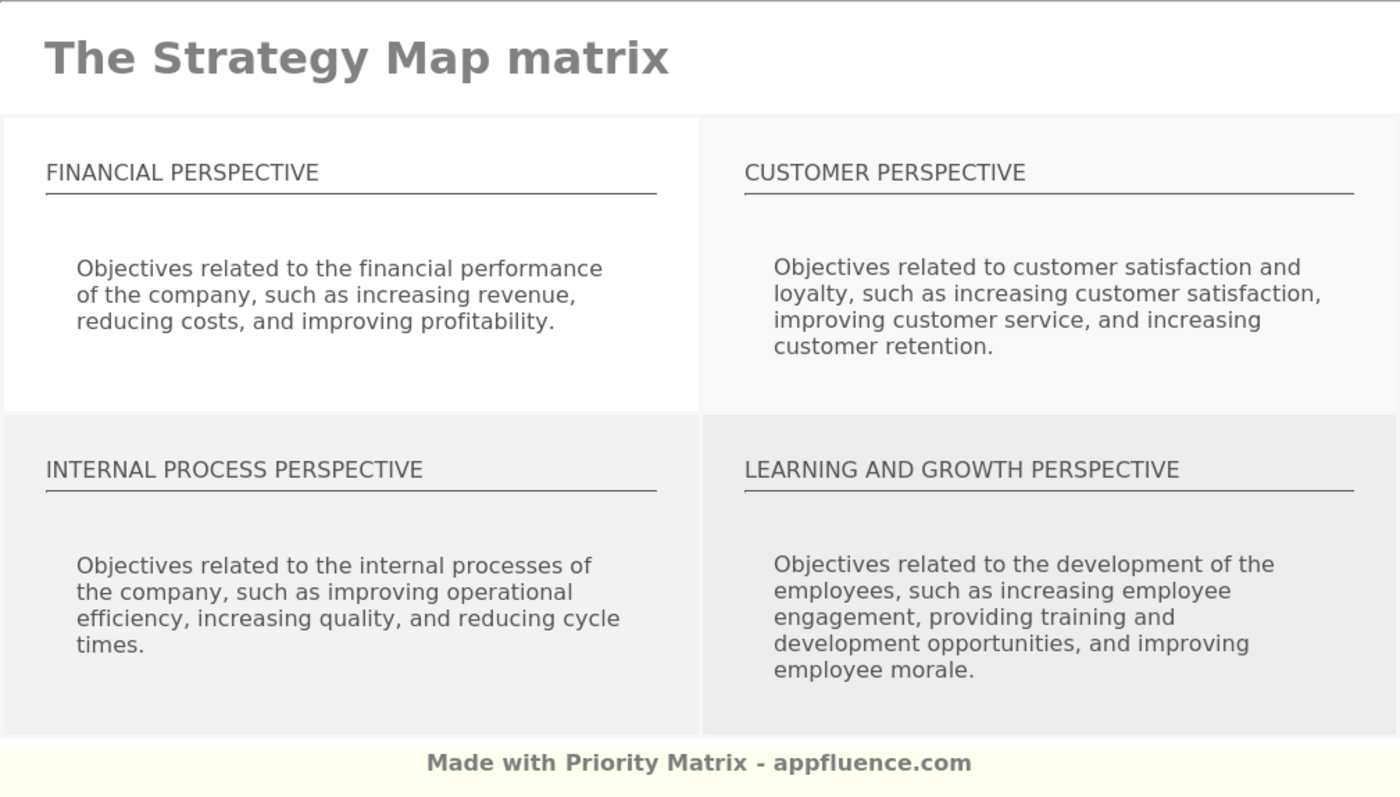 The Strategy Map matrix

FINANCIAL PERSPECTIVE

Objectives related to the financial performance of the company, such as increasing revenue, reducing costs, and improving profitability.

CUSTOMER PERSPECTIVE

Objectives related to customer satisfaction and loyalty, such as increasing customer satisfaction, improving customer service, and increasing customer retention.

INTERNAL PROCESS PERSPECTIVE

Objectives related to the internal processes of the company, such as improving operational efficiency, increasing quality, and reducing cycle times.

LEARNING AND GROWTH PERSPECTIVE

Objectives related to the development of the employees, such as increasing employee engagement, providing training and development opportunities, and improving employee morale.

Made with Priority Matrix - appfluence.com